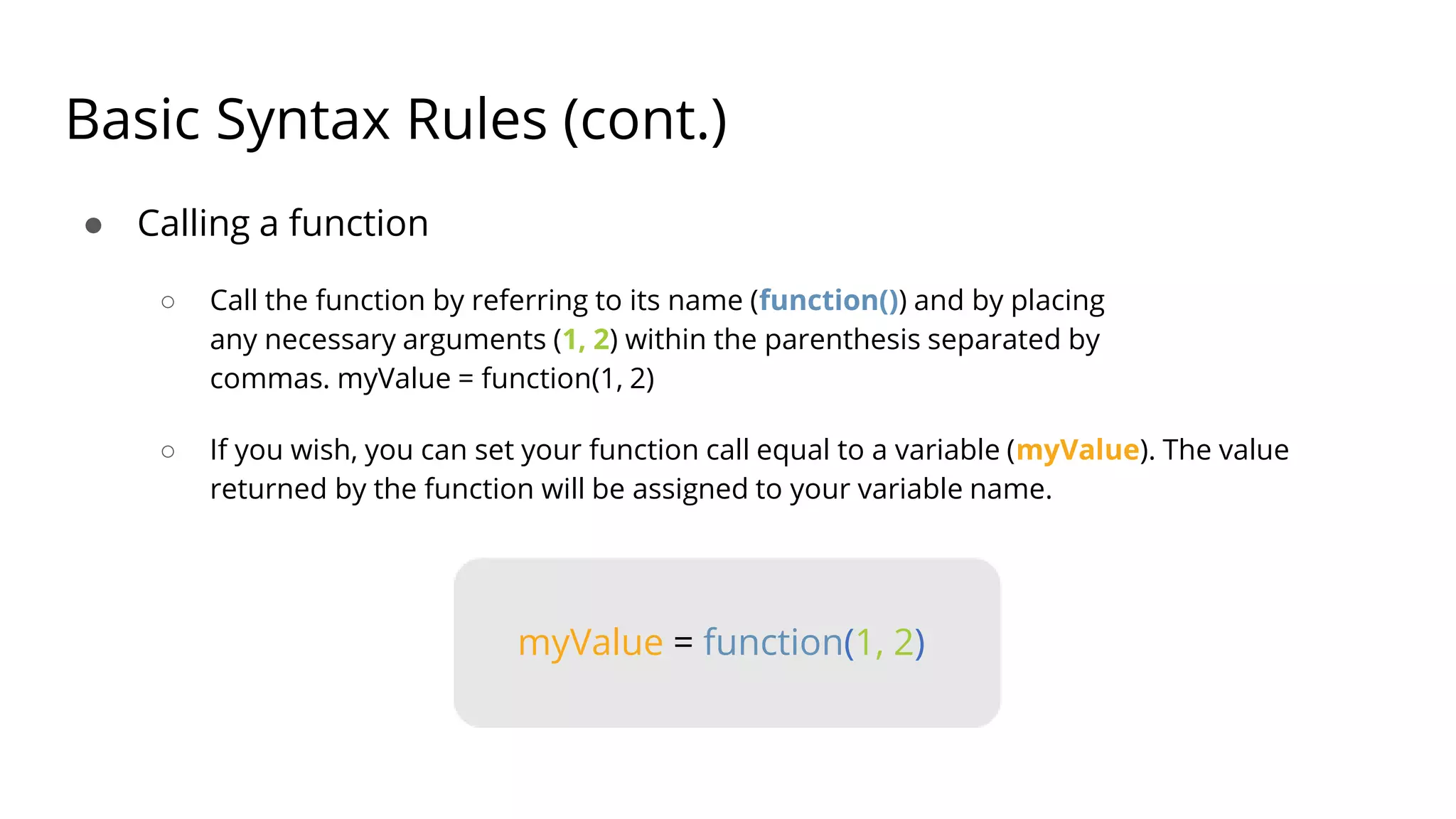 Basic Syntax Rules (cont.)

● Calling a function

○ Call the function by referring to its name (function()) and by placing any necessary arguments (1, 2) within the parenthesis separated by commas. myValue = function(1, 2)

○ If you wish, you can set your function call equal to a variable (myValue). The value returned by the function will be assigned to your variable name.

myValue = function(1, 2)